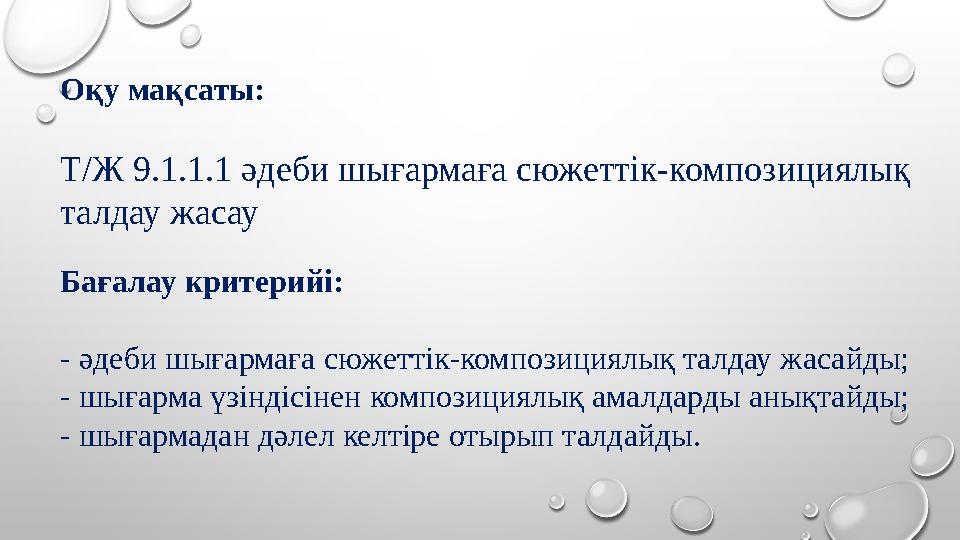 Оқу мақсаты:

Т/Ж 9.1.1.1 әдеби шығармаға сюжеттік-композициялық талдау жасау

Бағалау критерийі:

- әдеби шығармаға сюжеттік-композициялық талдау жасайды;
- шығарма үзіндісінен композициялық амалдарды анықтайды;
- шығармадан дәлел келтіре отырып талдайды.